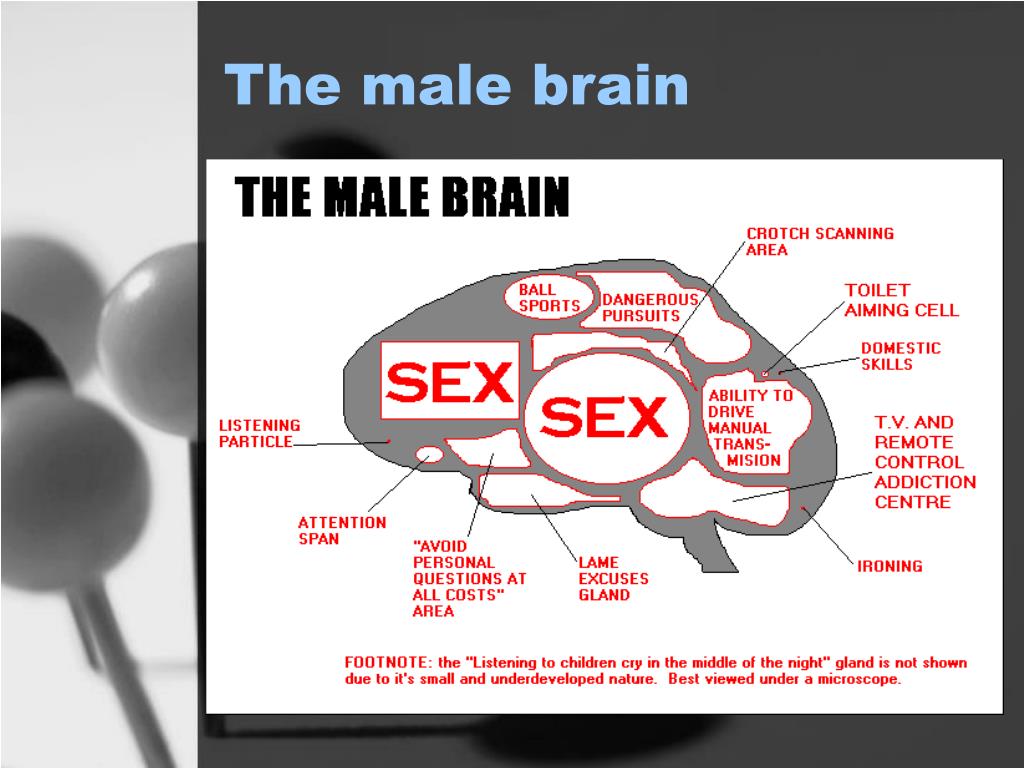 The male brain

THE MALE BRAIN

CROTCH SCANNING AREA

BALL SPORTS

DANGEROUS PURSUITS

TOILET AIMING CELL

DOMESTIC SKILLS

SEX

SEX

ABILITY TO DRIVE MANUAL TRANS-MISION

LISTENING PARTICLE

T.V. AND REMOTE CONTROL ADDICTION CENTRE

ATTENTION SPAN

"AVOID PERSONAL QUESTIONS AT ALL COSTS" AREA

LAME EXCUSES GLAND

IRONING

FOOTNOTE: the "Listening to children cry in the middle of the night" gland is not shown due to it's small and underdeveloped nature. Best viewed under a microscope.